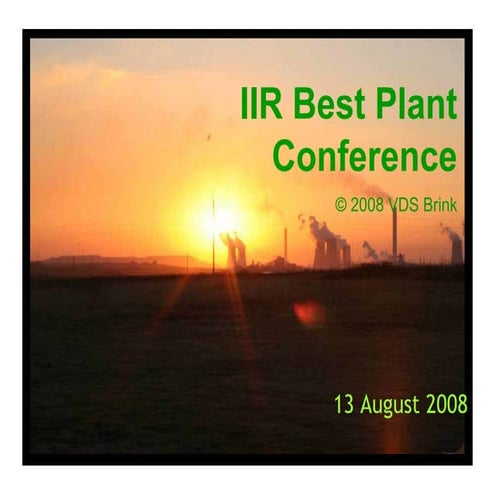 IIR Best Plant Conference

© 2008 VDS Brink

13 August 2008